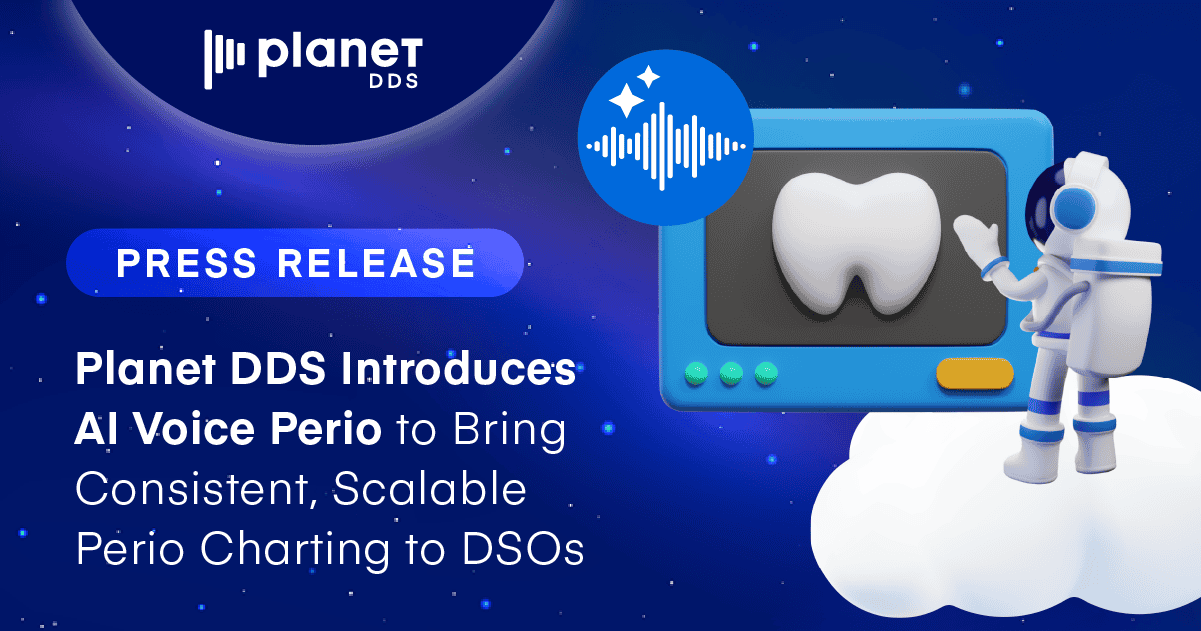 planet
DDS

PRESS RELEASE

Planet DDS Introduces AI Voice Perio to Bring Consistent, Scalable Perio Charting to DSOs